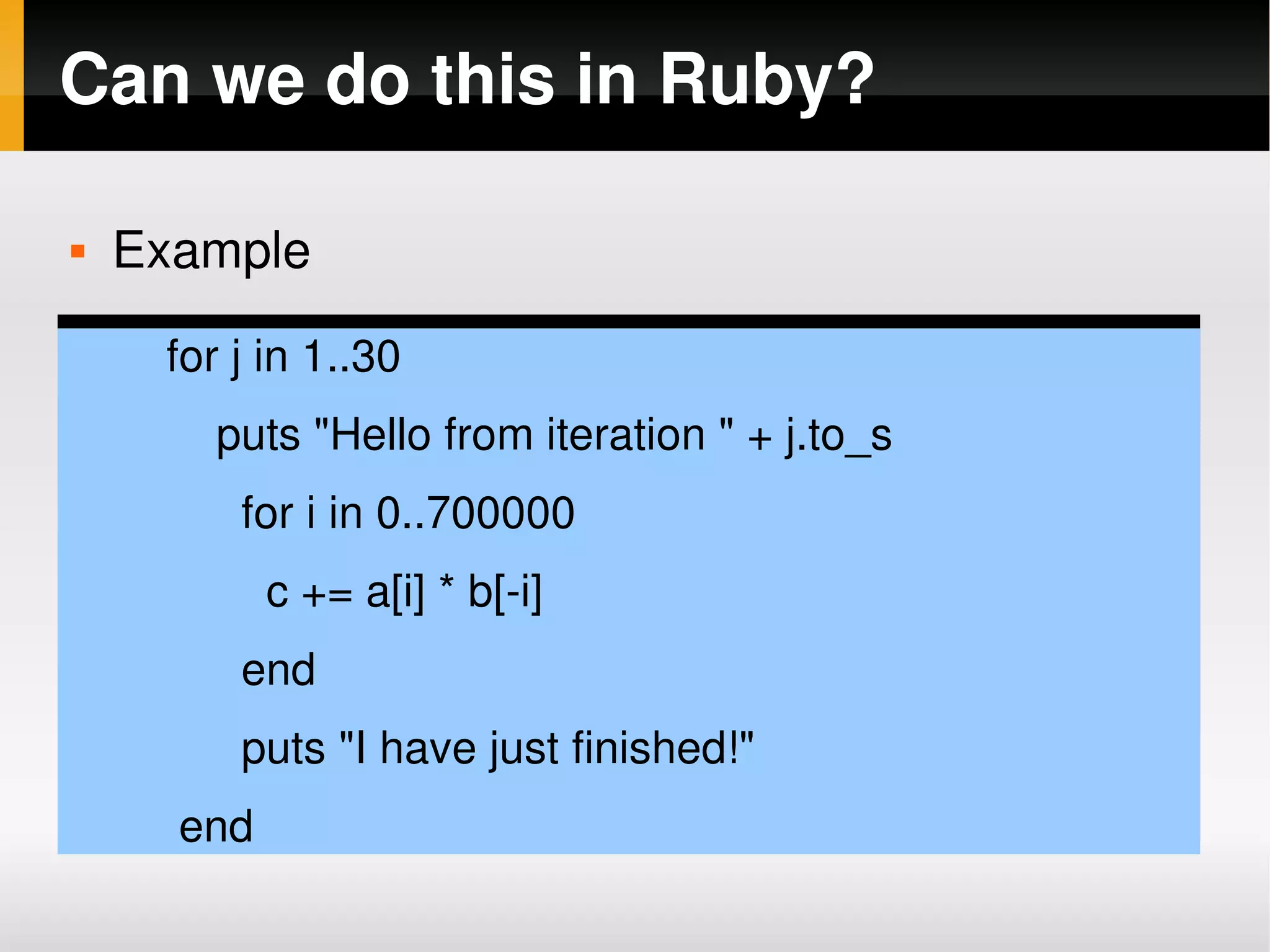 Can we do this in Ruby?

Example

for j in 1..30

puts "Hello from iteration " + j.to_s

for i in 0..700000

c += a[i] * b[-i]

end

puts "I have just finished!"

end